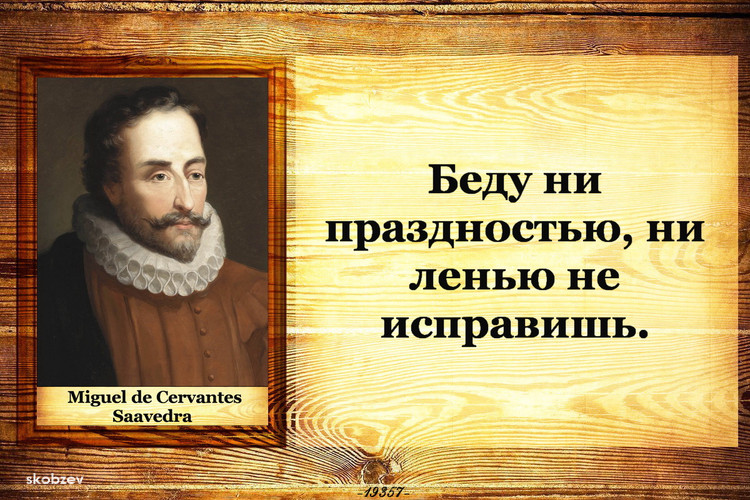 Miguel de Cervantes Saavedra

Беду ни праздностью, ни ленью не исправишь.

skobzev

-19357-